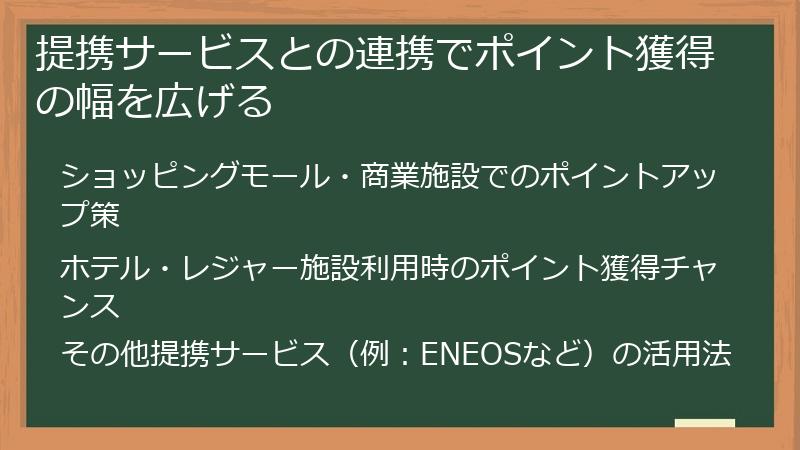 提携サービスとの連携でポイント獲得の幅を広げる

ショッピングモール・商業施設でのポイントアップ策

ホテル・レジャー施設利用時のポイント獲得チャンス

その他提携サービス（例：ENEOSなど）の活用法